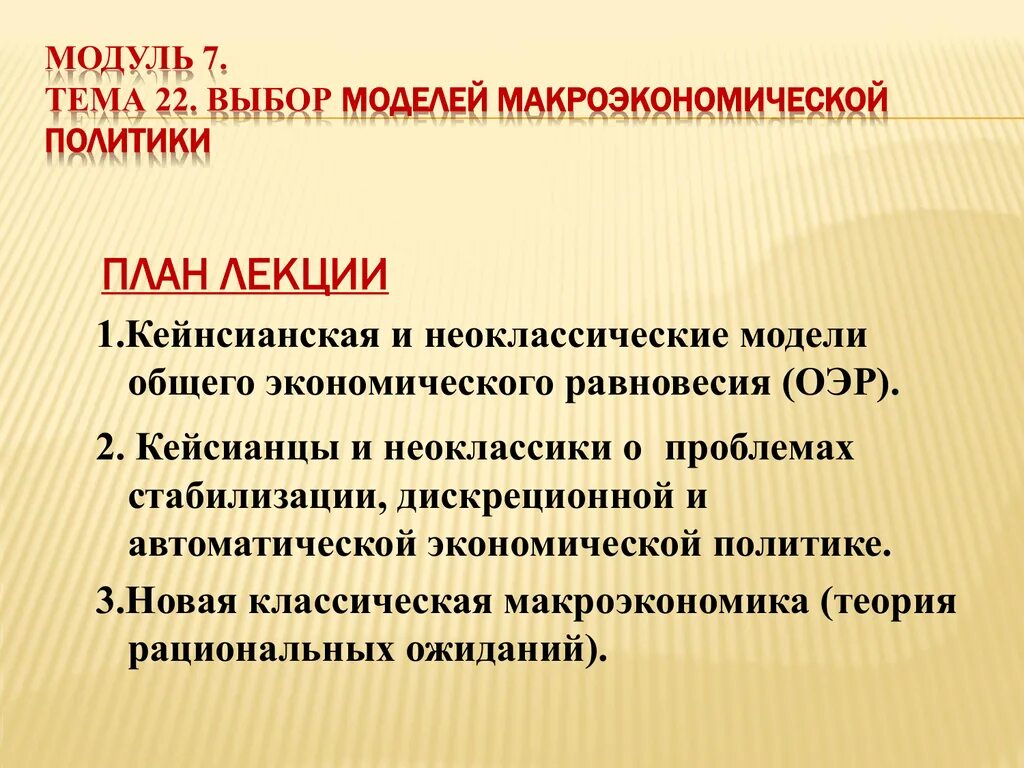 МОДУЛЬ 7.
ТЕМА 22. ВЫБОР МОДЕЛЕЙ МАКРОЭКОНОМИЧЕСКОЙ ПОЛИТИКИ

ПЛАН ЛЕКЦИИ

1.Кейнсианская и неоклассические модели общего экономического равновесия (ОЭР).

2. Кейсианцы и неоклассики о проблемах стабилизации, дискреционной и автоматической экономической политике.

3.Новая классическая макроэкономика (теория рациональных ожиданий).